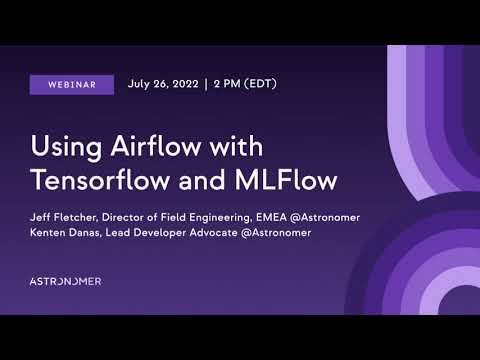 WEBINAR July 26, 2022 | 2 PM (EDT)

Using Airflow with Tensorflow and MLFlow

Jeff Fletcher, Director of Field Engineering, EMEA @Astronomer
Kenten Danas, Lead Developer Advocate @Astronomer

ASTRONOMER